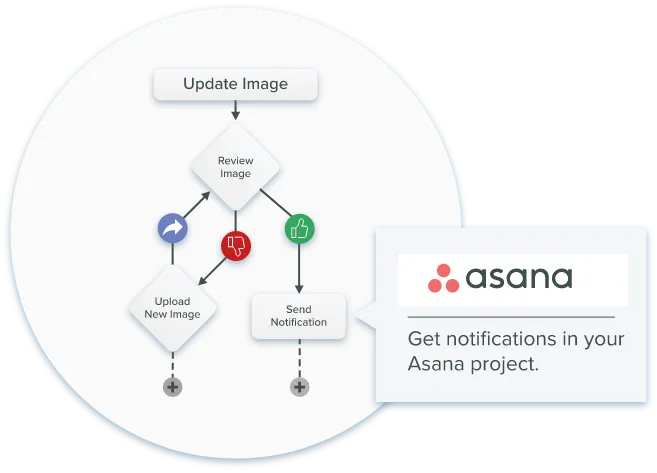 Update Image

Review Image

Upload New Image

Send Notification

asana

Get notifications in your Asana project.